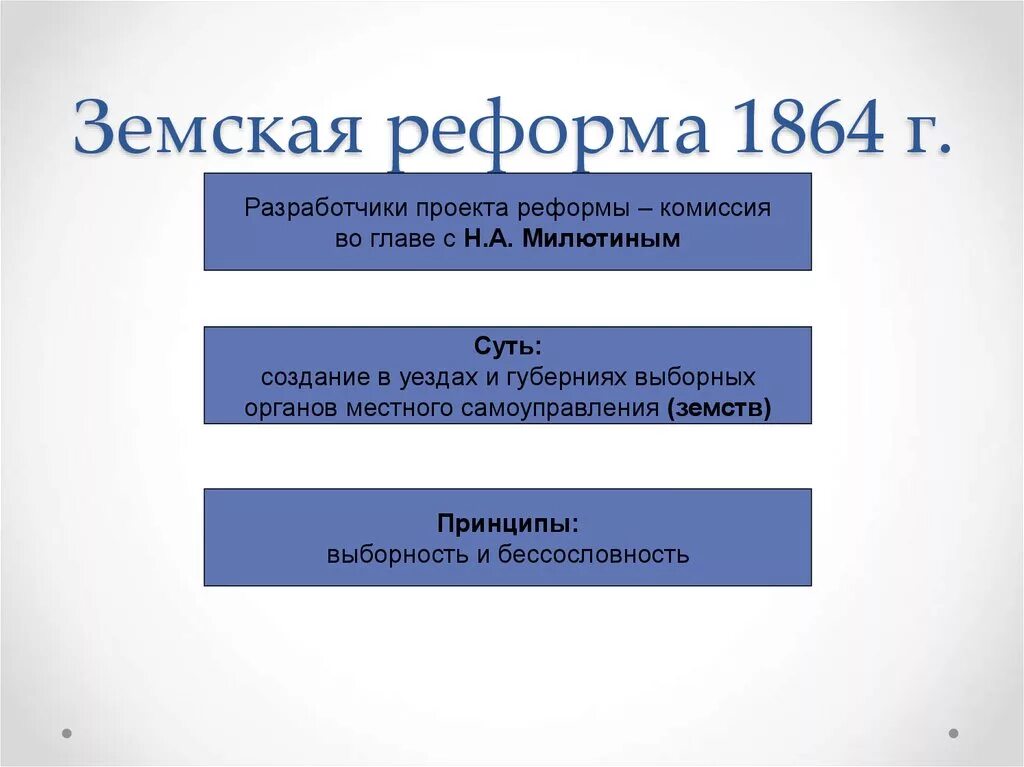 Земская реформа 1864 г.

Разработчики проекта реформы – комиссия во главе с Н.А. Милютиным

Суть:
создание в уездах и губерниях выборных органов местного самоуправления (земств)

Принципы:
выборность и бессословность